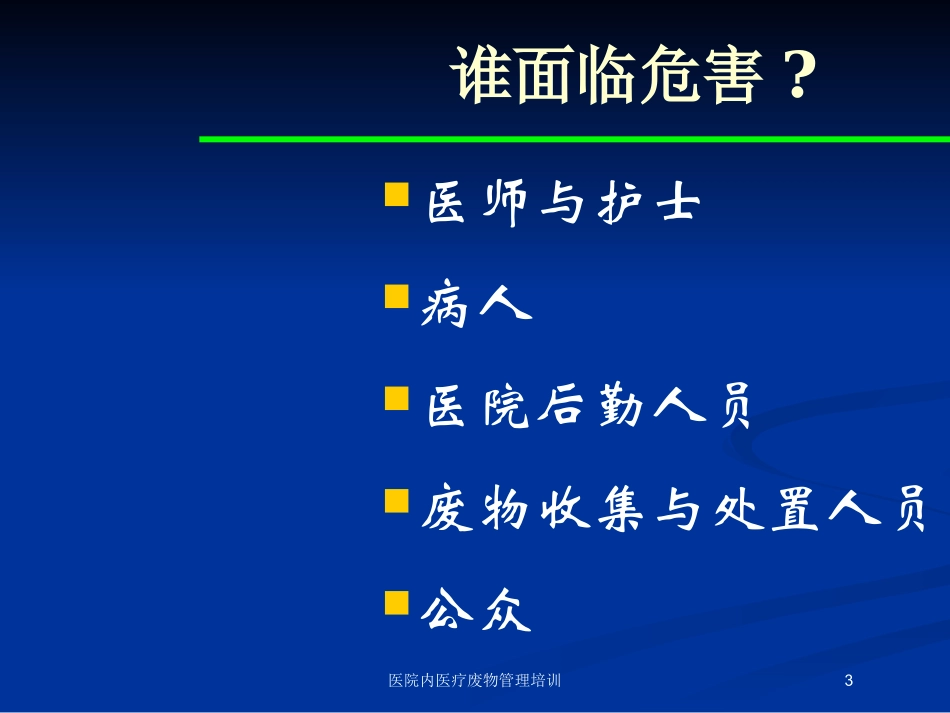 谁面临危害？

医师与护士

病人

医院后勤人员

废物收集与处置人员

公众

医院内医疗废物管理培训

3